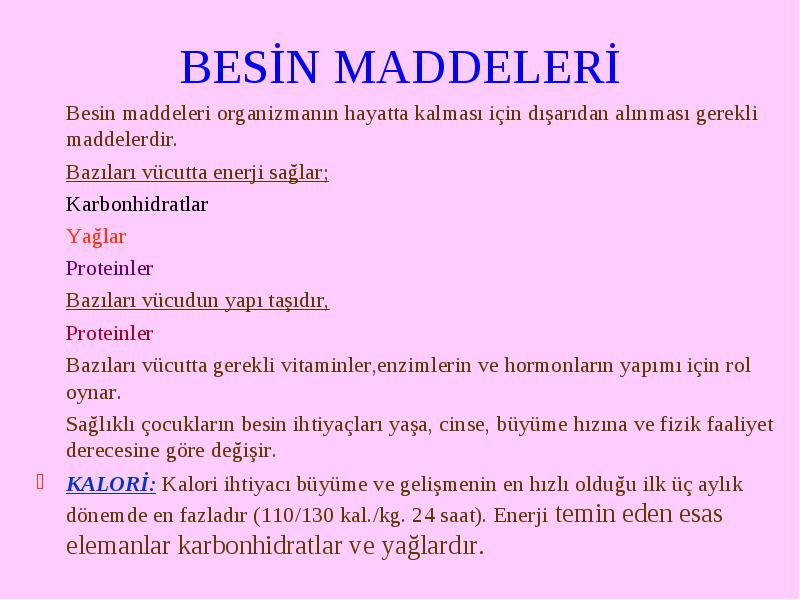 BESİN MADDELERİ

Besin maddeleri organizmanın hayatta kalması için dışarıdan alınması gerekli maddelerdir.

Bazıları vücutta enerji sağlar;

Karbonhidratlar

Yağlar

Proteinler

Bazıları vücudun yapı taşıdır,

Proteinler

Bazıları vücutta gerekli vitaminler,enzimlerin ve hormonların yapımı için rol oynar.

Sağlıklı çocukların besin ihtiyaçları yaşa, cinse, büyüme hızına ve fizik faaliyet derecesine göre değişir.

KALORİ: Kalori ihtiyacı büyüme ve gelişmenin en hızlı olduğu ilk üç aylık dönemde en fazladır (110/130 kal./kg. 24 saat). Enerji temin eden esas elemanlar karbonhidratlar ve yağlardır.